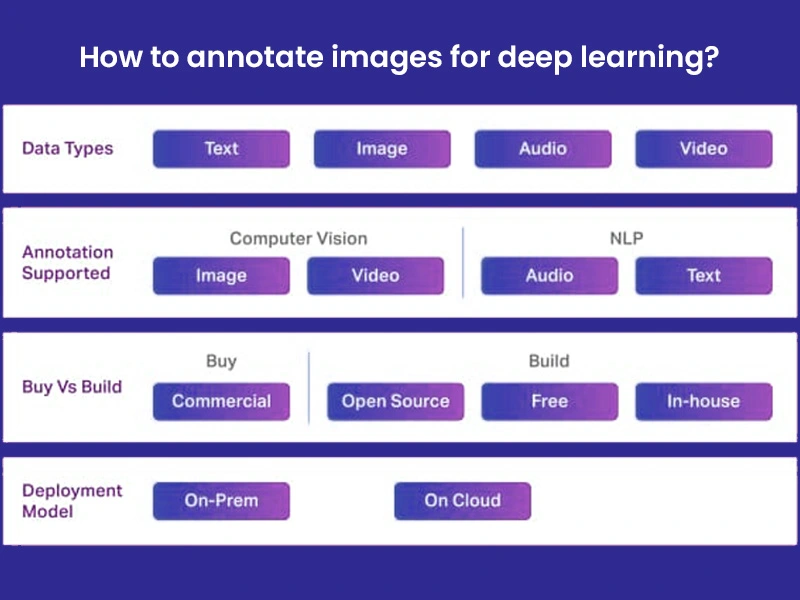 How to annotate images for deep learning?

Data Types
Text
Image
Audio
Video

Annotation Supported
Computer Vision
Image
Video
NLP
Audio
Text

Buy Vs Build
Buy
Commercial
Build
Open Source
Free
In-house

Deployment Model
On-Prem
On Cloud